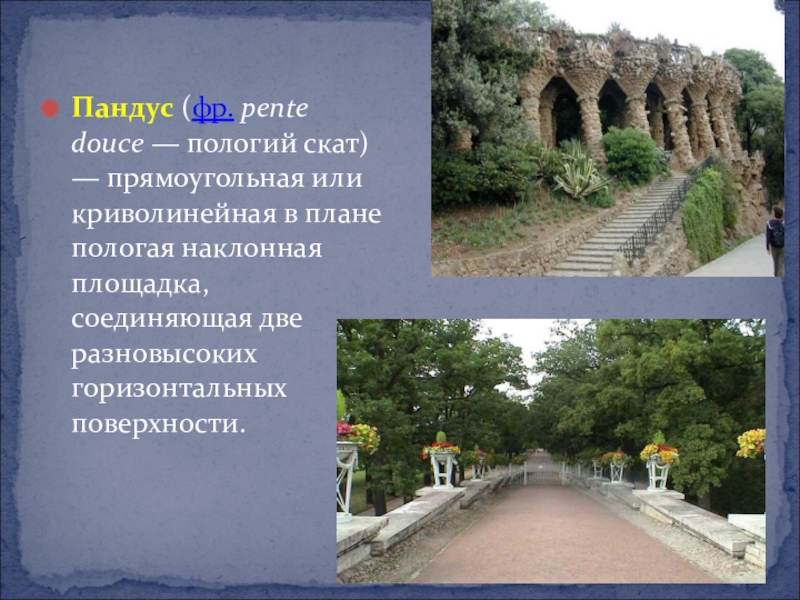 Пандус (фр. pente douce — пологий скат) — прямоугольная или криволинейная в плане пологая наклонная площадка, соединяющая две разновысоких горизонтальных поверхности.